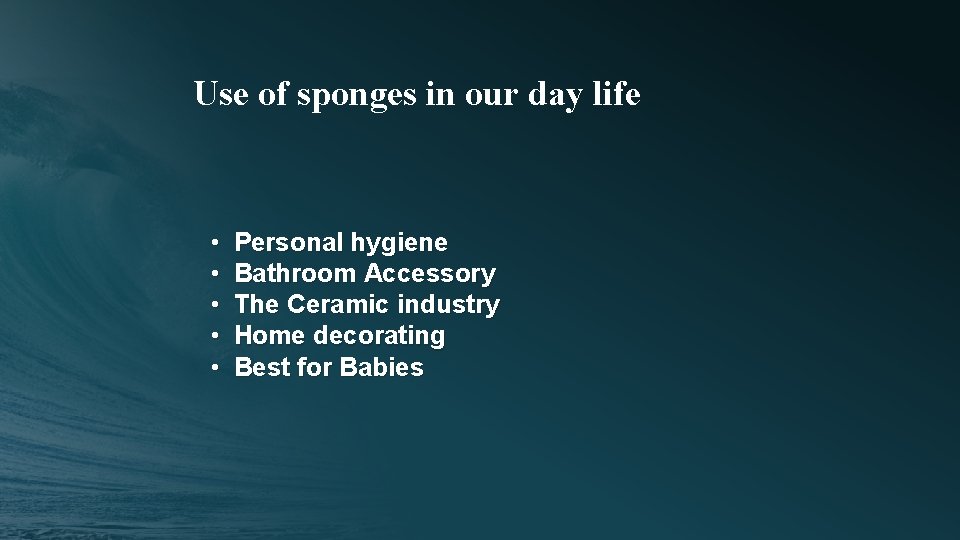 Use of sponges in our day life

• Personal hygiene
• Bathroom Accessory
• The Ceramic industry
• Home decorating
• Best for Babies